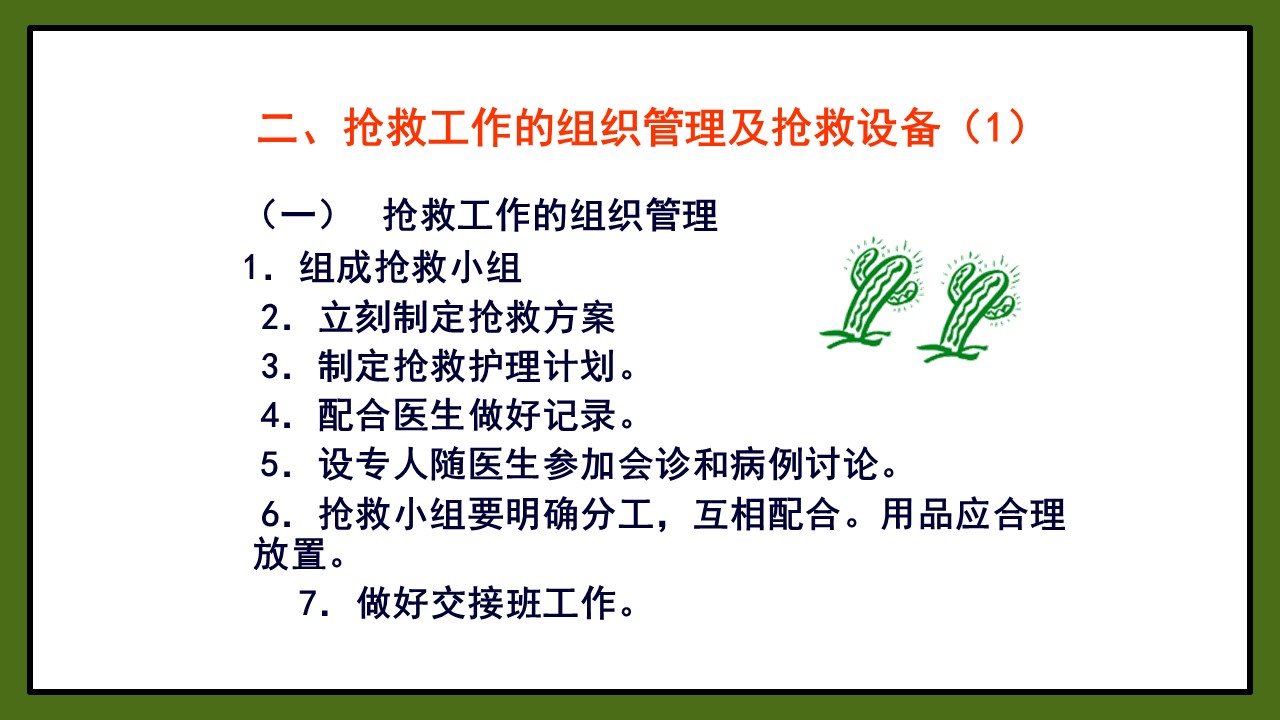 二、抢救工作的组织管理及抢救设备（1）

（一） 抢救工作的组织管理

1. 组成抢救小组

2. 立刻制定抢救方案

3. 制定抢救护理计划。

4. 配合医生做好记录。

5. 设专人随医生参加会诊和病例讨论。

6. 抢救小组要明确分工，互相配合。用品应合理放置。

7. 做好交接班工作。